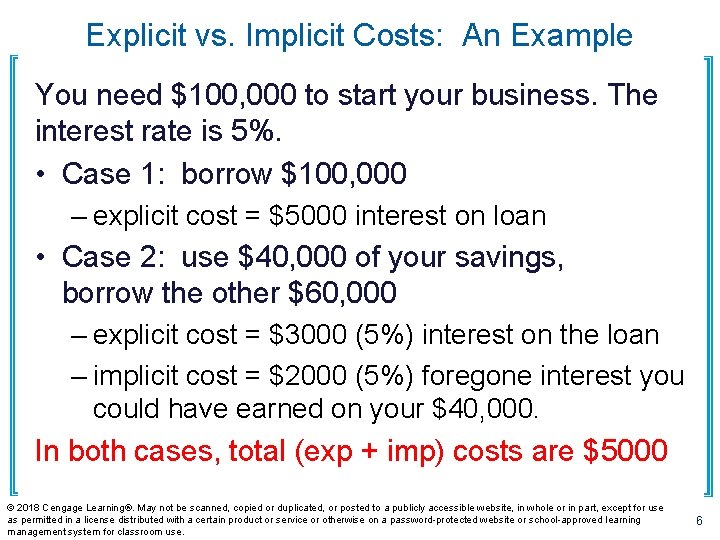 Explicit vs. Implicit Costs: An Example

You need \$100,000 to start your business. The interest rate is 5%.

• Case 1: borrow \$100,000
– explicit cost = \$5000 interest on loan

• Case 2: use \$40,000 of your savings, borrow the other \$60,000
– explicit cost = \$3000 (5%) interest on the loan
– implicit cost = \$2000 (5%) foregone interest you could have earned on your \$40,000.

In both cases, total (exp + imp) costs are \$5000

© 2018 Cengage Learning®. May not be scanned, copied or duplicated, or posted to a publicly accessible website, in whole or in part, except for use as permitted in a license distributed with a certain product or service or otherwise on a password-protected website or school-approved learning management system for classroom use.

6